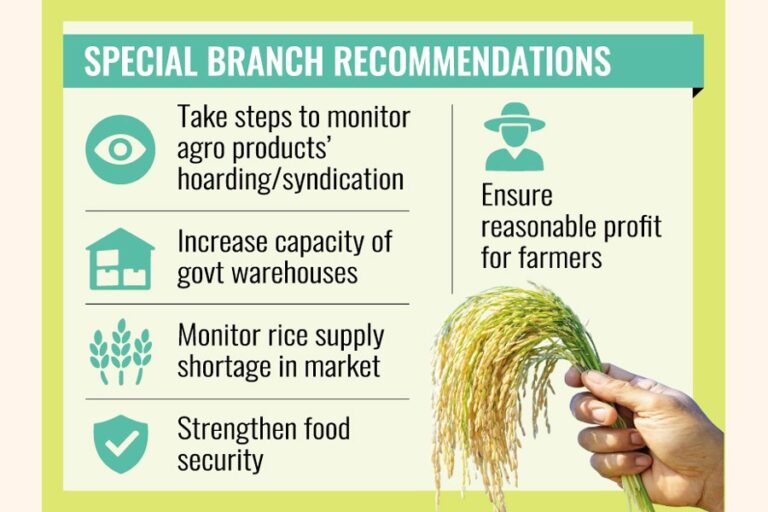 SPECIAL BRANCH RECOMMENDATIONS

Take steps to monitor agro products' hoarding/syndication

Increase capacity of govt warehouses

Monitor rice supply shortage in market

Strengthen food security

Ensure reasonable profit for farmers